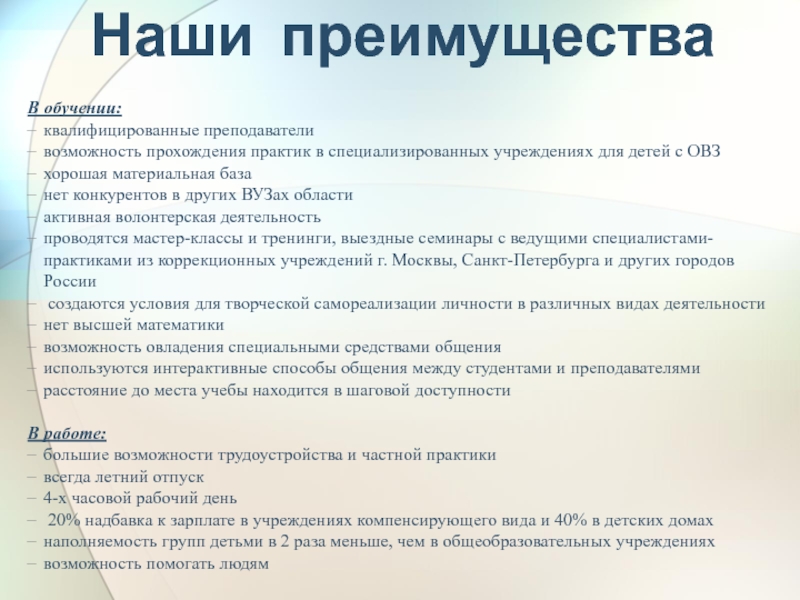 Наши преимущества

В обучении:
– квалифицированные преподаватели
– возможность прохождения практик в специализированных учреждениях для детей с ОВЗ
– хорошая материальная база
– нет конкурентов в других ВУЗах области
– активная волонтерская деятельность
– проводятся мастер-классы и тренинги, выездные семинары с ведущими специалистами-практиками из коррекционных учреждений г. Москвы, Санкт-Петербурга и других городов России
– создаются условия для творческой самореализации личности в различных видах деятельности
– нет высшей математики
– возможность овладения специальными средствами общения
– используются интерактивные способы общения между студентами и преподавателями
– расстояние до места учебы находится в шаговой доступности

В работе:
– большие возможности трудоустройства и частной практики
– всегда летний отпуск
– 4-х часовой рабочий день
– 20% надбавка к зарплате в учреждениях компенсирующего вида и 40% в детских домах
– наполняемость групп детьми в 2 раза меньше, чем в общеобразовательных учреждениях
– возможность помогать людям